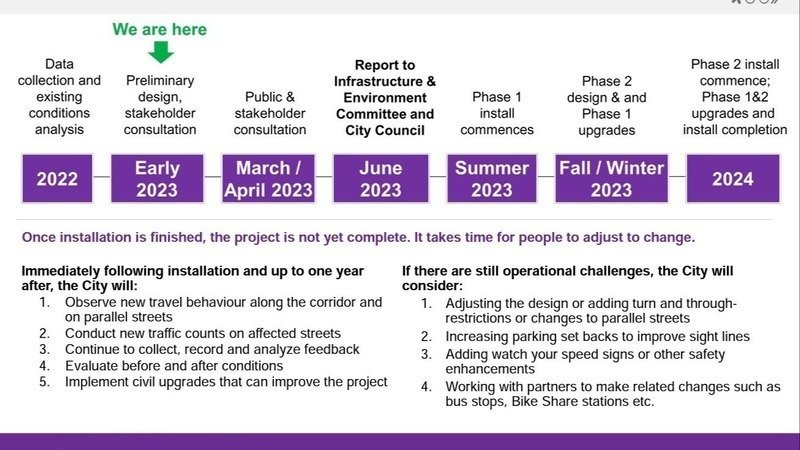 We are here

Data collection and existing conditions analysis

Preliminary design, stakeholder consultation

Public & stakeholder consultation

Report to Infrastructure & Environment Committee and City Council

Phase 1 install commences

Phase 2 design & and Phase 1 upgrades

Phase 2 install commence; Phase 1&2 upgrades and install completion

2022

Early 2023

March / April 2023

June 2023

Summer 2023

Fall / Winter 2023

2024

Once installation is finished, the project is not yet complete. It takes time for people to adjust to change.

Immediately following installation and up to one year after, the City will:
1. Observe new travel behaviour along the corridor and on parallel streets
2. Conduct new traffic counts on affected streets
3. Continue to collect, record and analyze feedback
4. Evaluate before and after conditions
5. Implement civil upgrades that can improve the project

If there are still operational challenges, the City will consider:
1. Adjusting the design or adding turn and through-restrictions or changes to parallel streets
2. Increasing parking set backs to improve sight lines
3. Adding watch your speed signs or other safety enhancements
4. Working with partners to make related changes such as bus stops, Bike Share stations etc.